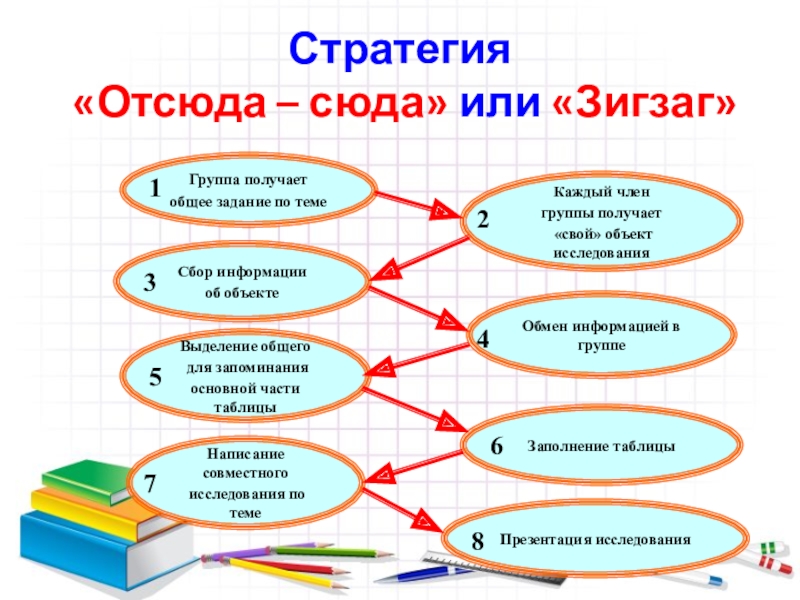 Стратегия
«Отсюда – сюда» или «Зигзаг»

1 Группа получает общее задание по теме

2 Каждый член группы получает «свой» объект исследования

3 Сбор информации об объекте

4 Обмен информацией в группе

5 Выделение общего для запоминания основной части таблицы

6 Заполнение таблицы

7 Написание совместного исследования по теме

8 Презентация исследования